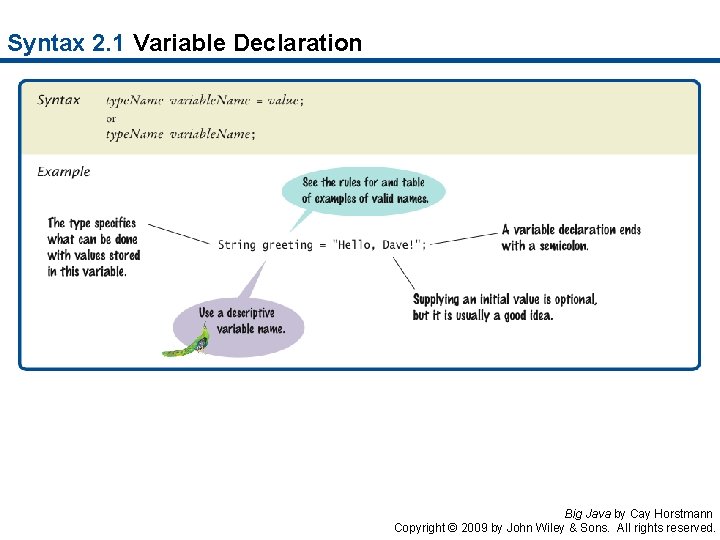 Syntax 2.1 Variable Declaration

Syntax typeName variableName = value;
or
typeName variableName;

Example

See the rules for and table of examples of valid names.

The type specifies what can be done with values stored in this variable.

String greeting = "Hello, Dave!";

A variable declaration ends with a semicolon.

Supplying an initial value is optional, but it is usually a good idea.

Use a descriptive variable name.

Big Java by Cay Horstmann
Copyright © 2009 by John Wiley & Sons. All rights reserved.